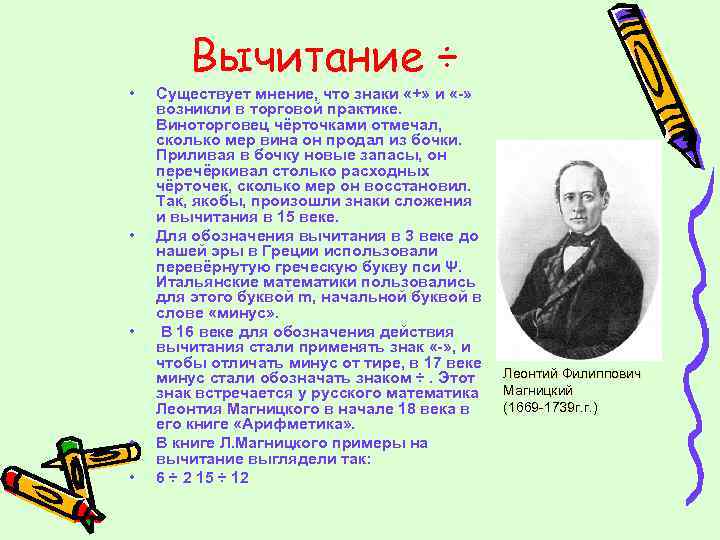 Вычитание ÷

• Существует мнение, что знаки «+» и «-» возникли в торговой практике. Виноторговец чёрточками отмечал, сколько мер вина он продал из бочки. Приливая в бочку новые запасы, он перечёркивал столько расходных чёрточек, сколько мер он восстановил. Так, якобы, произошли знаки сложения и вычитания в 15 веке.
• Для обозначения вычитания в 3 веке до нашей эры в Греции использовали перевёрнутую греческую букву пси Ψ. Итальянские математики пользовались для этого буквой m, начальной буквой в слове «минус».
• В 16 веке для обозначения действия вычитания стали применять знак «-», и чтобы отличать минус от тире, в 17 веке минус стали обозначать знаком ÷ . Этот знак встречается у русского математика Леонтия Магницкого в начале 18 века в его книге «Арифметика».
• В книге Л.Магницкого примеры на вычитание выглядели так:
• 6 ÷ 2 15 ÷ 12

Леонтий Филиппович Магницкий (1669-1739г.г.)